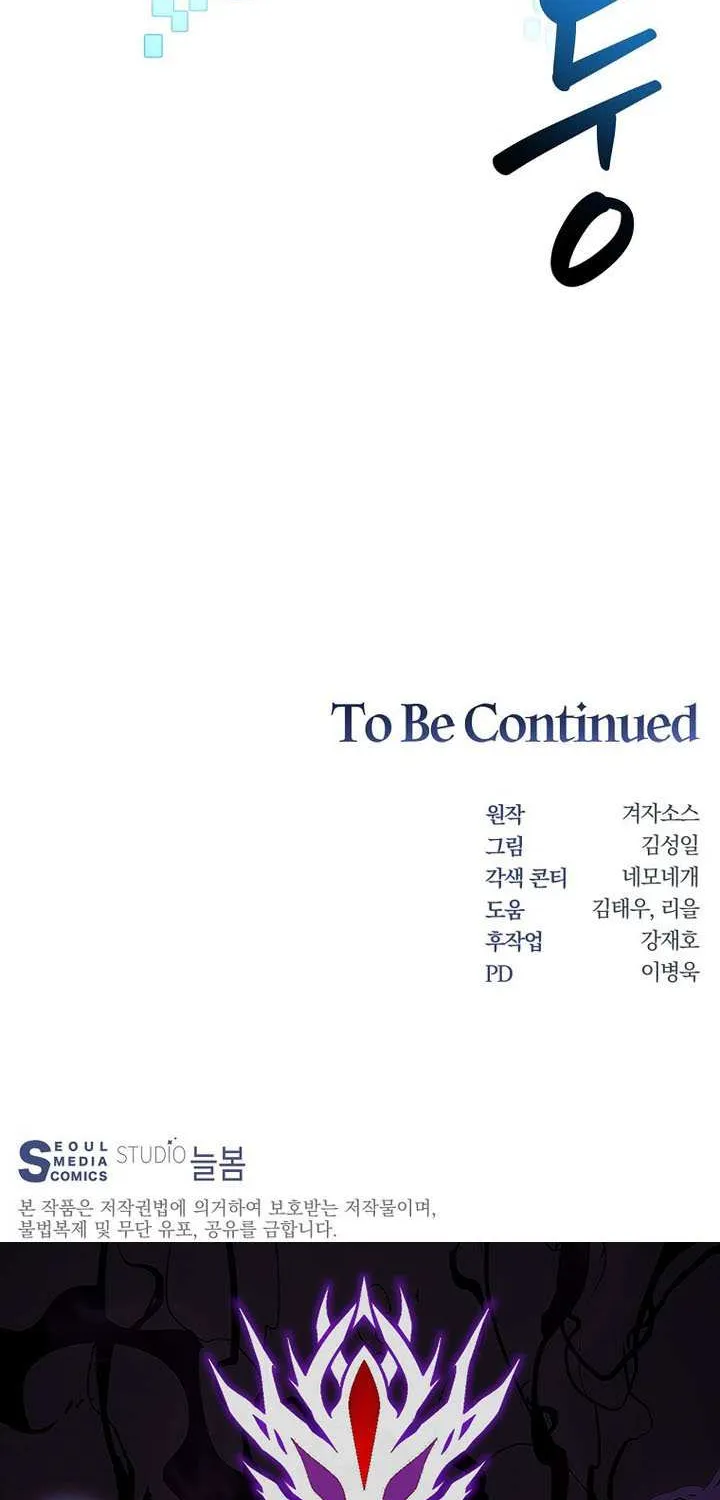 둥

To Be Continued

원작 겨자소스
그림 김성일
각색 콘티 네모네개
도움 김태우, 리을
후작업 강재호
PD 이병욱

SEOUL MEDIA COMICS STUDIO 늘봄

본 작품은 저작권법에 의거하여 보호받는 저작물이며, 불법복제 및 무단 유포, 공유를 금합니다.